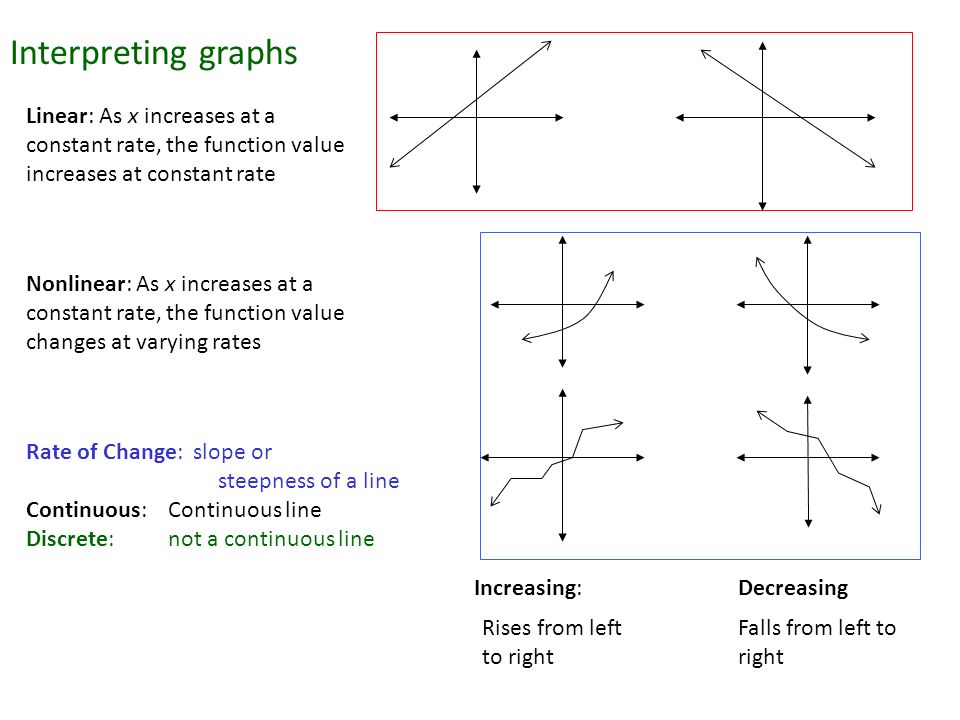 Interpreting graphs

Linear: As x increases at a constant rate, the function value increases at constant rate

Nonlinear: As x increases at a constant rate, the function value changes at varying rates

Rate of Change: slope or steepness of a line
Continuous: Continuous line
Discrete: not a continuous line

Increasing:
Rises from left to right

Decreasing
Falls from left to right